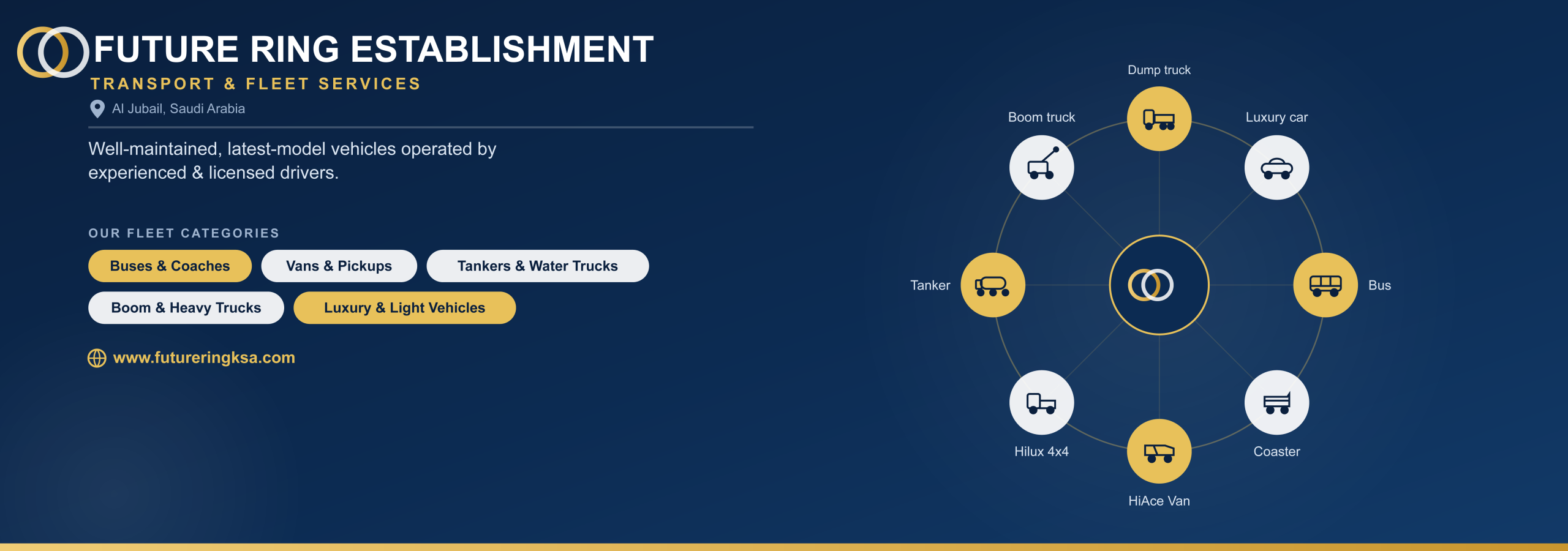 FUTURE RING ESTABLISHMENT
TRANSPORT & FLEET SERVICES
Al Jubail, Saudi Arabia

Well-maintained, latest-model vehicles operated by experienced & licensed drivers.

OUR FLEET CATEGORIES

Buses & Coaches
Vans & Pickups
Tankers & Water Trucks
Boom & Heavy Trucks
Luxury & Light Vehicles

www.futureringksa.com

Dump truck
Boom truck
Luxury car
Tanker
Bus
Hilux 4x4
Coaster
HiAce Van